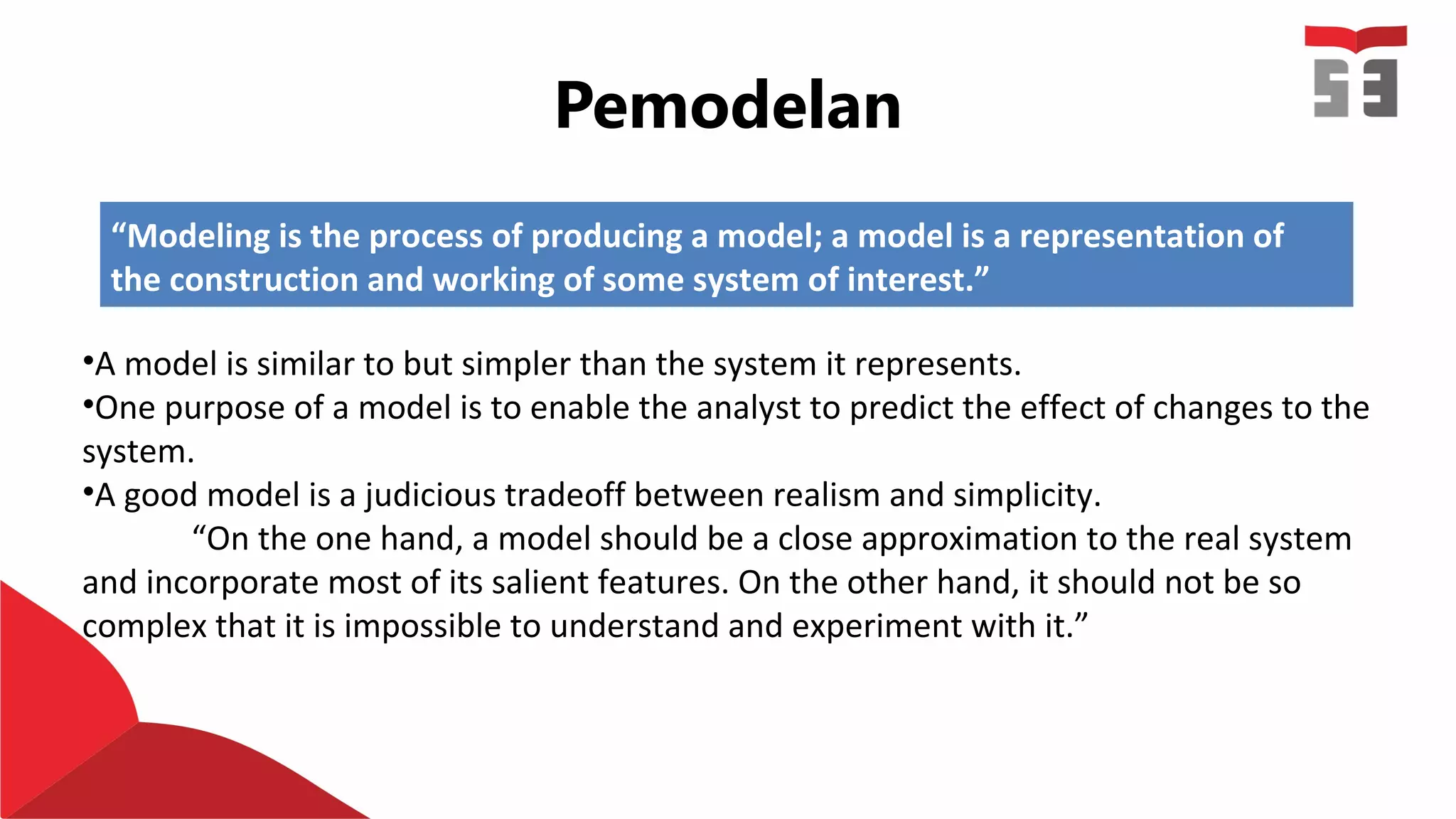 Pemodelan

“Modeling is the process of producing a model; a model is a representation of the construction and working of some system of interest.”

•A model is similar to but simpler than the system it represents.
•One purpose of a model is to enable the analyst to predict the effect of changes to the system.
•A good model is a judicious tradeoff between realism and simplicity.

“On the one hand, a model should be a close approximation to the real system and incorporate most of its salient features. On the other hand, it should not be so complex that it is impossible to understand and experiment with it.”